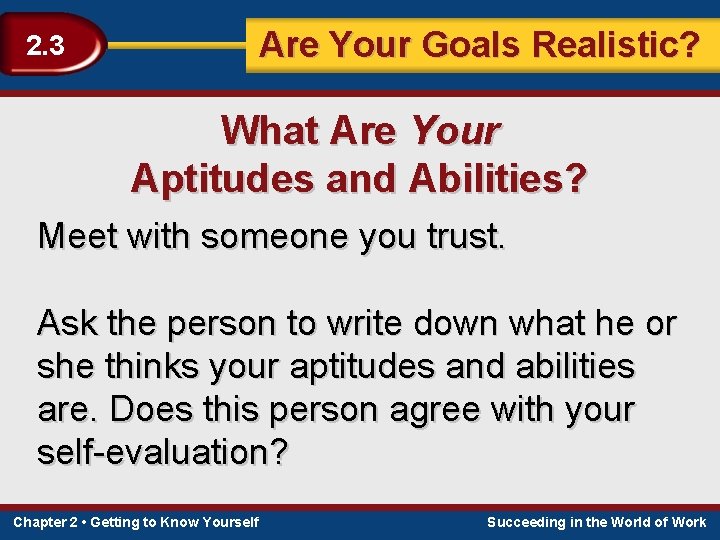 2.3

Are Your Goals Realistic?

What Are Your Aptitudes and Abilities?

Meet with someone you trust.

Ask the person to write down what he or she thinks your aptitudes and abilities are. Does this person agree with your self-evaluation?

Chapter 2 • Getting to Know Yourself

Succeeding in the World of Work